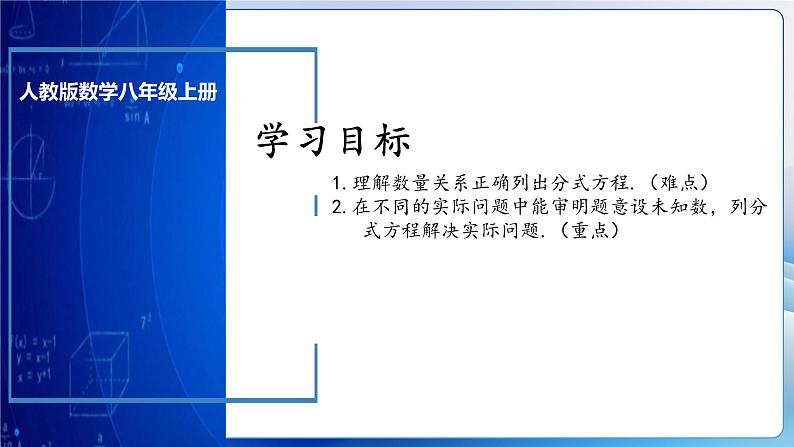 人教版数学八年级上册

学习目标

1. 理解数量关系正确列出分式方程.（难点）
2. 在不同的实际问题中能审明题意设未知数，列分式方程解决实际问题.（重点）